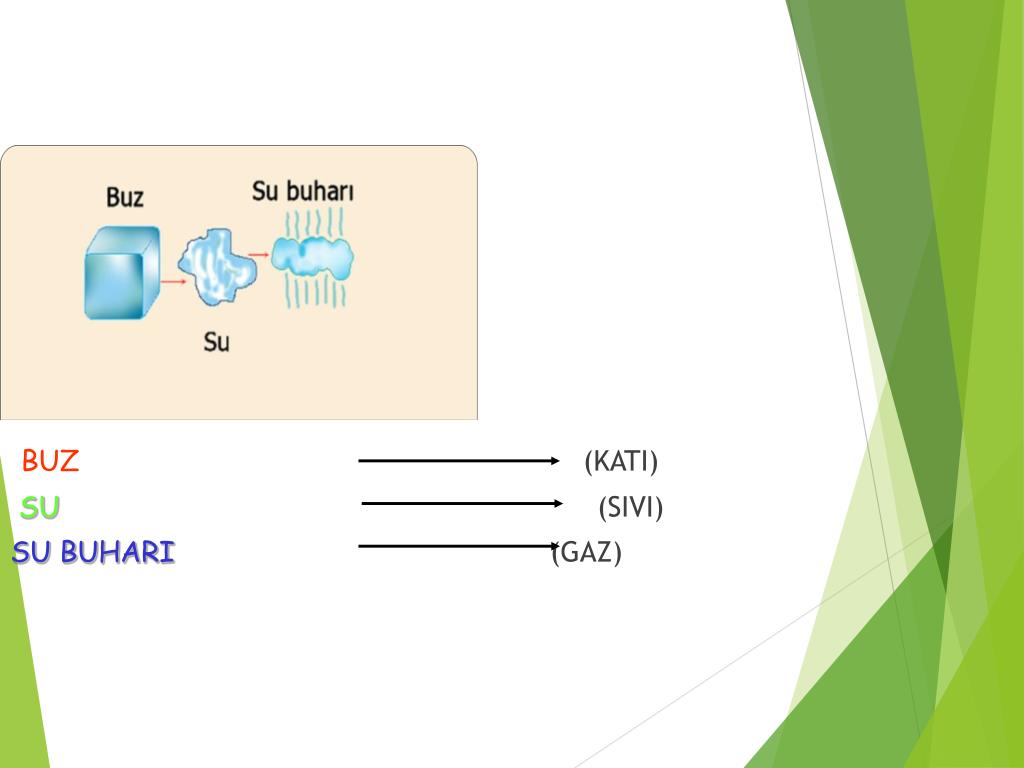 Buz

Su buharı

Su

BUZ (KATI)

SU (SIVI)

SU BUHARI (GAZ)